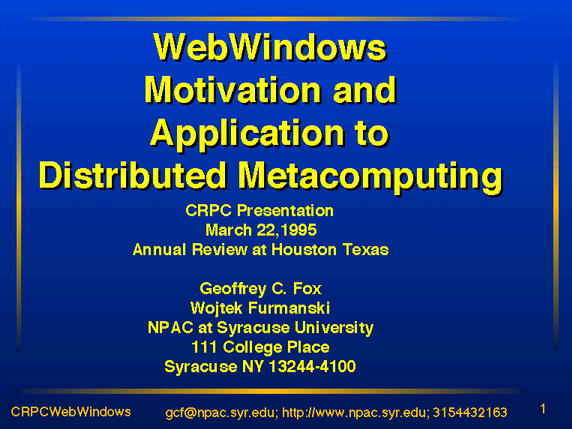 WebWindows Motivation and Application to Distributed Metacomputing

CRPC Presentation
March 22,1995
Annual Review at Houston Texas

Geoffrey C. Fox
Wojtek Furmanski
NPAC at Syracuse University
111 College Place
Syracuse NY 13244-4100

CRPCWebWindows gcf@npac.syr.edu; http://www.npac.syr.edu; 3154432163 1